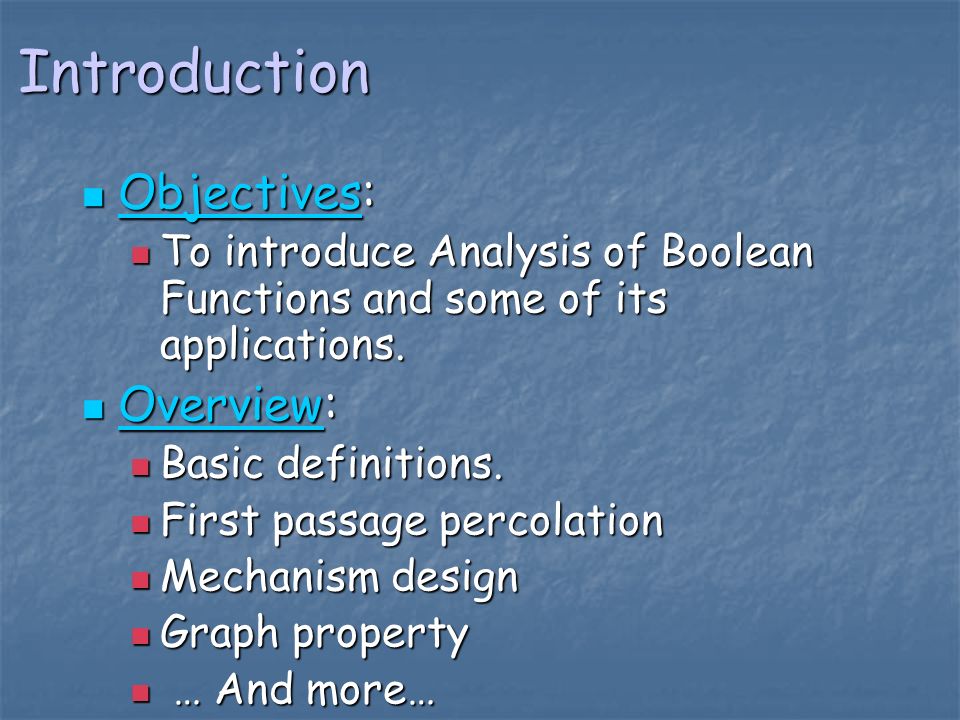 Introduction

Objectives:

To introduce Analysis of Boolean Functions and some of its applications.

Overview:

Basic definitions.

First passage percolation

Mechanism design

Graph property

… And more…